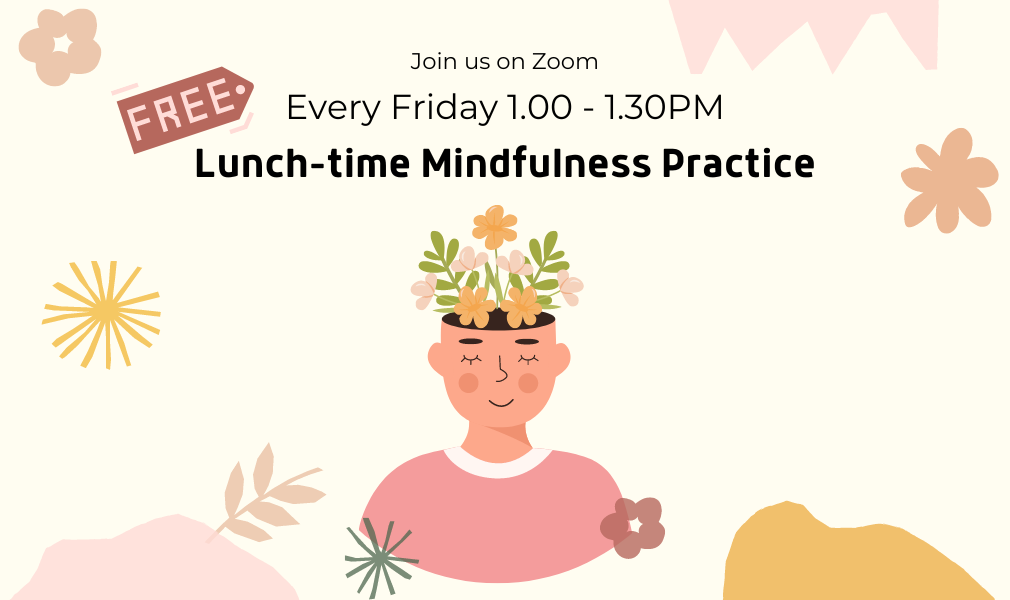 Join us on Zoom

FREE

Every Friday 1.00 - 1.30PM

Lunch-time Mindfulness Practice